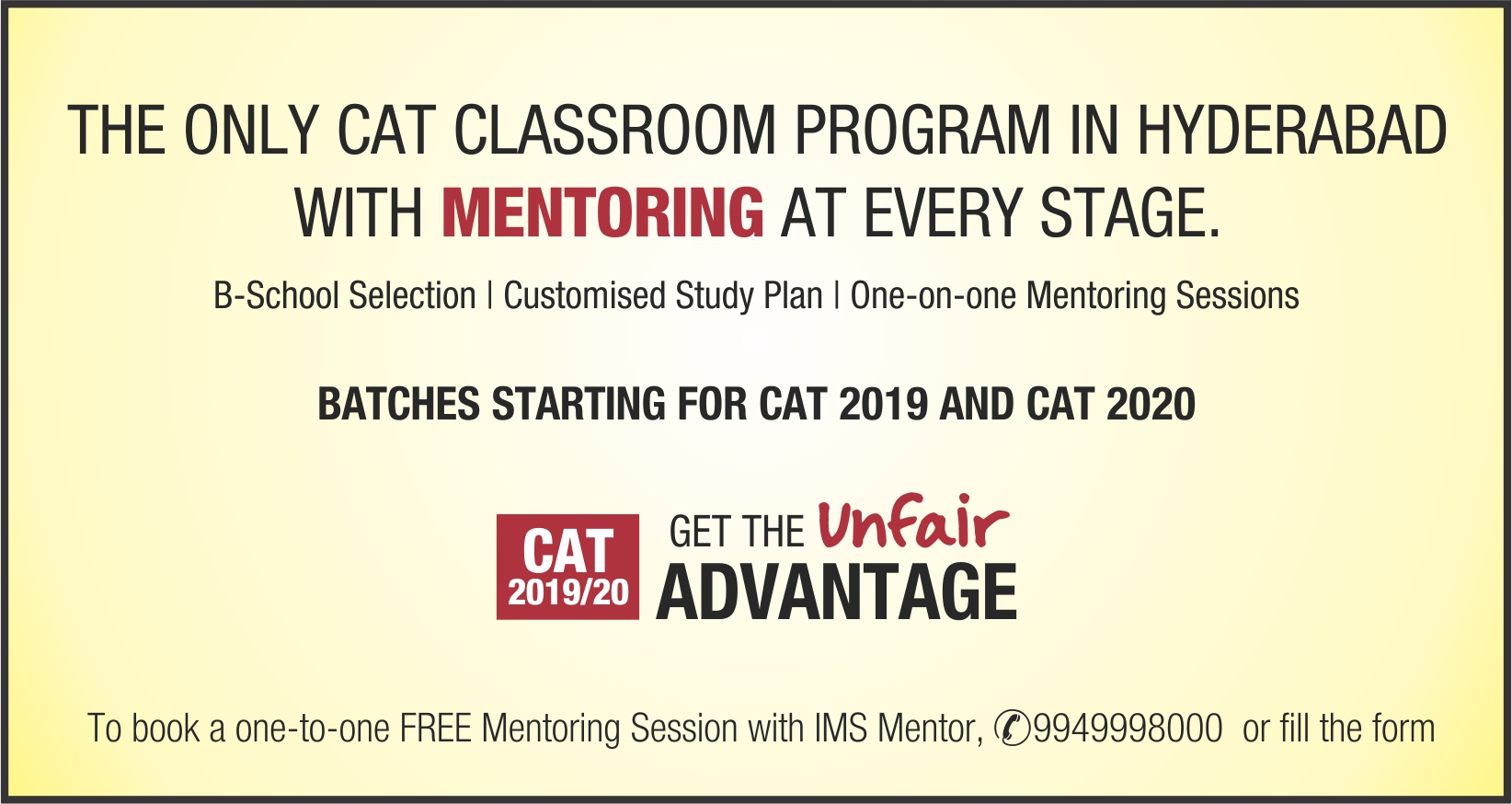 THE ONLY CAT CLASSROOM PROGRAM IN HYDERABAD WITH MENTORING AT EVERY STAGE.

B-School Selection | Customised Study Plan | One-on-one Mentoring Sessions

BATCHES STARTING FOR CAT 2019 AND CAT 2020

CAT
2019/20

GET THE Unfair
ADVANTAGE

To book a one-to-one FREE Mentoring Session with IMS Mentor, 9949998000 or fill the form